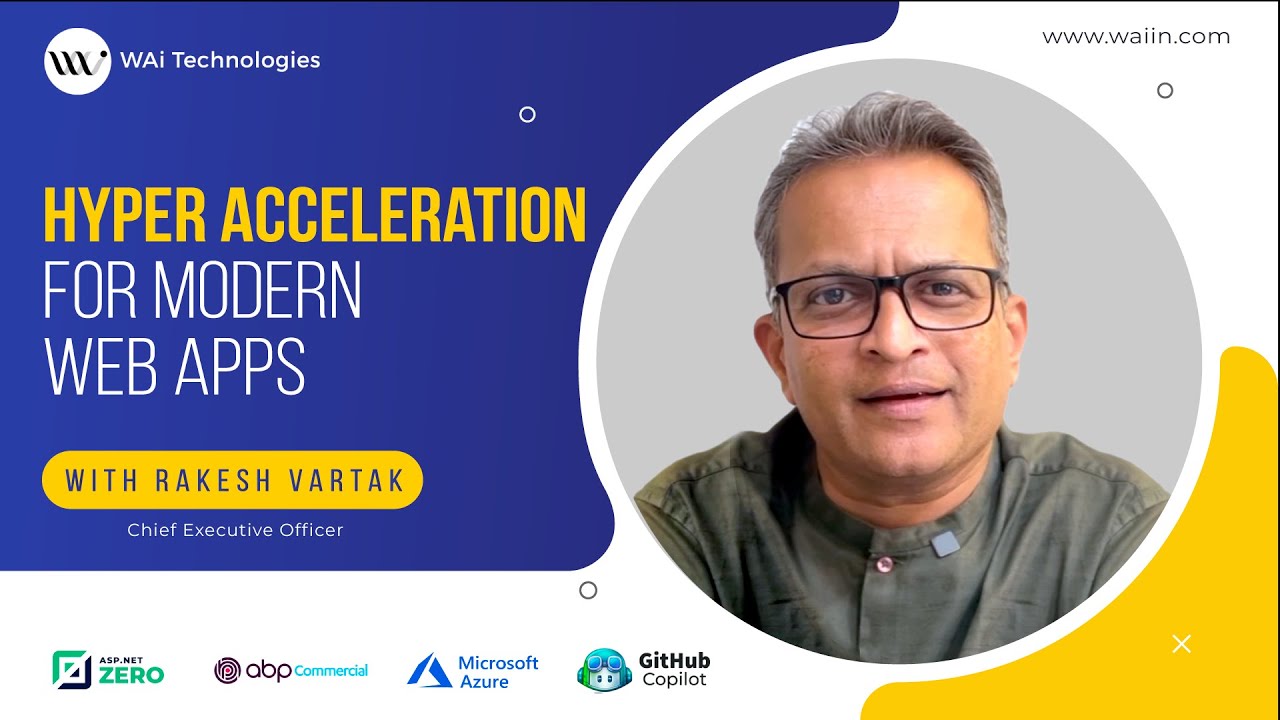 WAi Technologies

www.waiin.com

HYPER ACCELERATION
FOR MODERN
WEB APPS

WITH RAKESH VARTAK

Chief Executive Officer

ASP.NET ZERO

abp Commercial

Microsoft Azure

GitHub Copilot